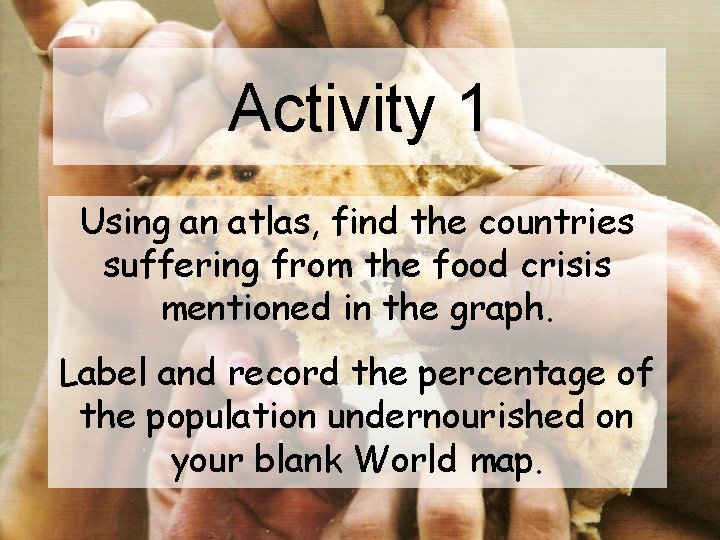 Activity 1

Using an atlas, find the countries suffering from the food crisis mentioned in the graph.

Label and record the percentage of the population undernourished on your blank World map.